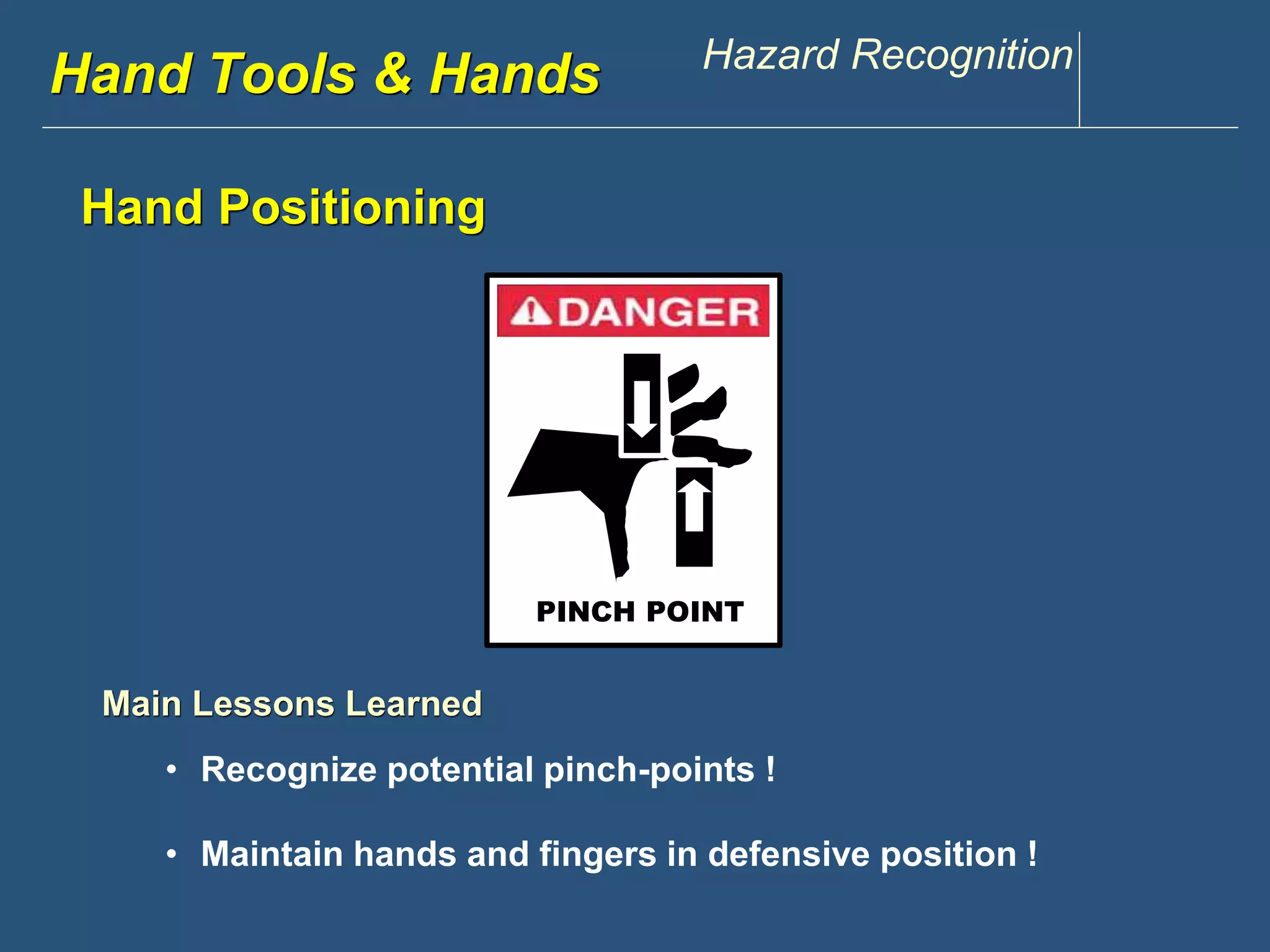 Hand Tools & Hands

Hazard Recognition

Hand Positioning

DANGER

PINCH POINT

Main Lessons Learned

• Recognize potential pinch-points !

• Maintain hands and fingers in defensive position !